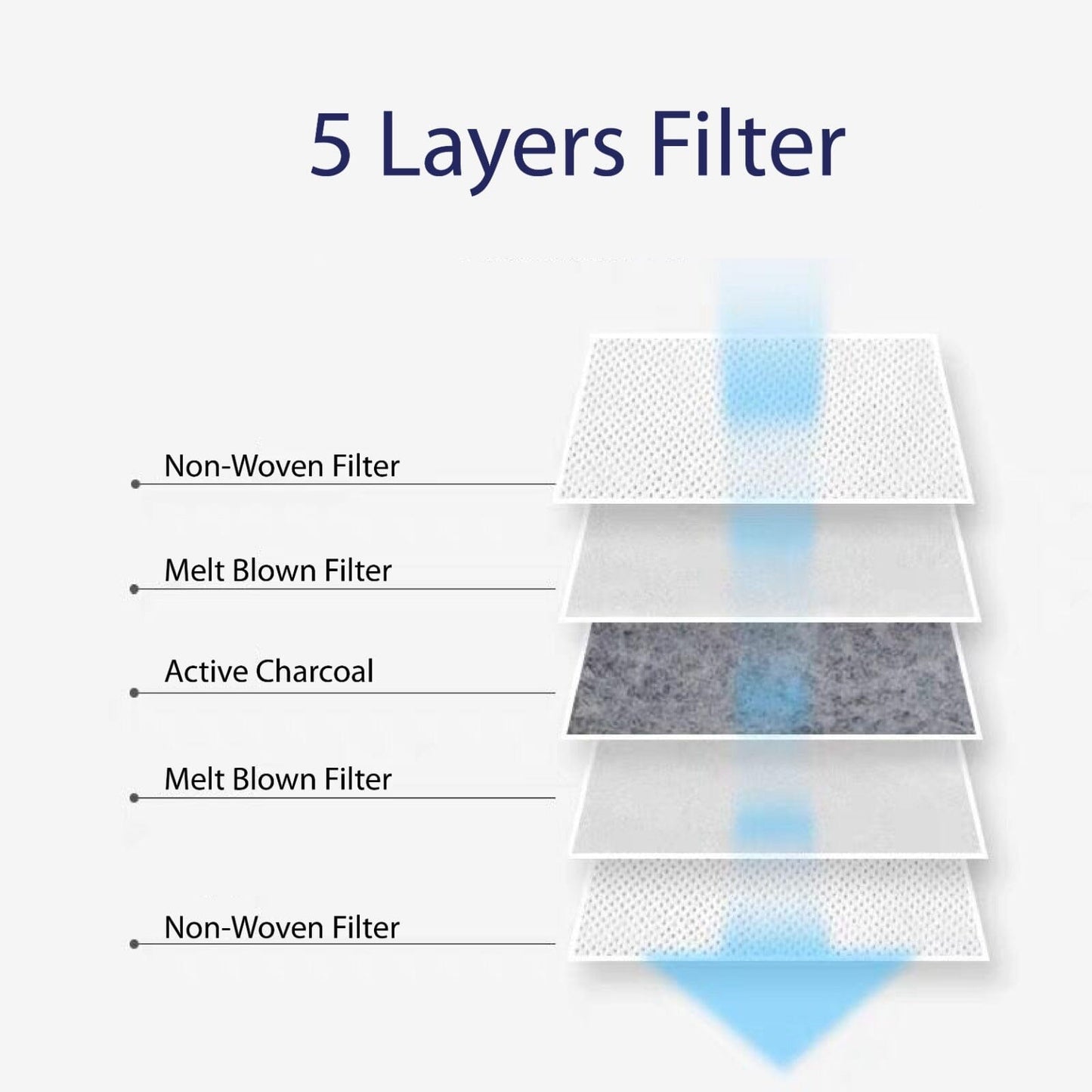 5 Layers Filter

Non-Woven Filter

Melt Blown Filter

Active Charcoal

Melt Blown Filter

Non-Woven Filter